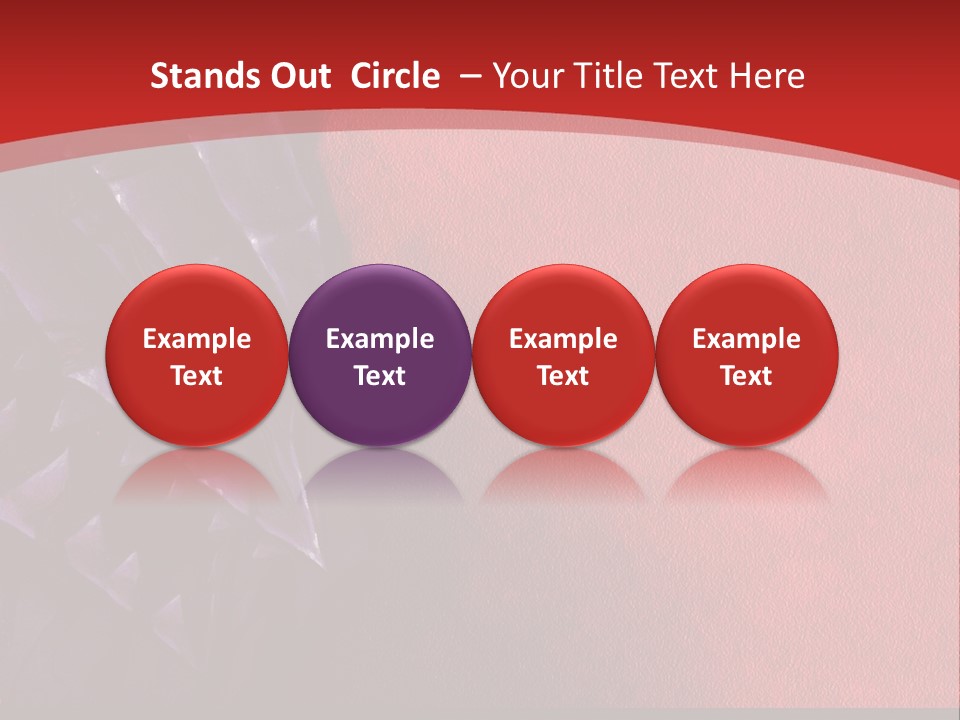 Stands Out Circle – Your Title Text Here

Example Text

Example Text

Example Text

Example Text